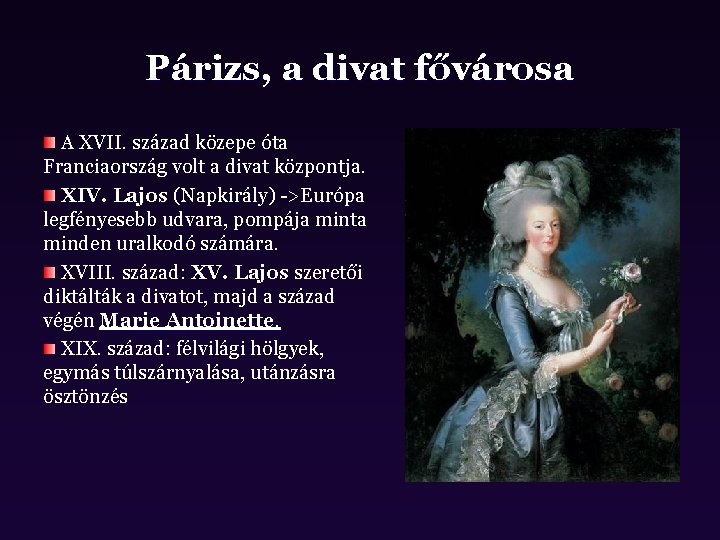 Párizs, a divat fővárosa

A XVII. század közepe óta Franciaország volt a divat központja.

XIV. Lajos (Napkirály) ->Európa legfényesebb udvara, pompája minta minden uralkodó számára.

XVIII. század: XV. Lajos szeretői diktálták a divatot, majd a század végén Marie Antoinette.

XIX. század: félvilági hölgyek, egymás túlszárnyalása, utánzásra ösztönzés